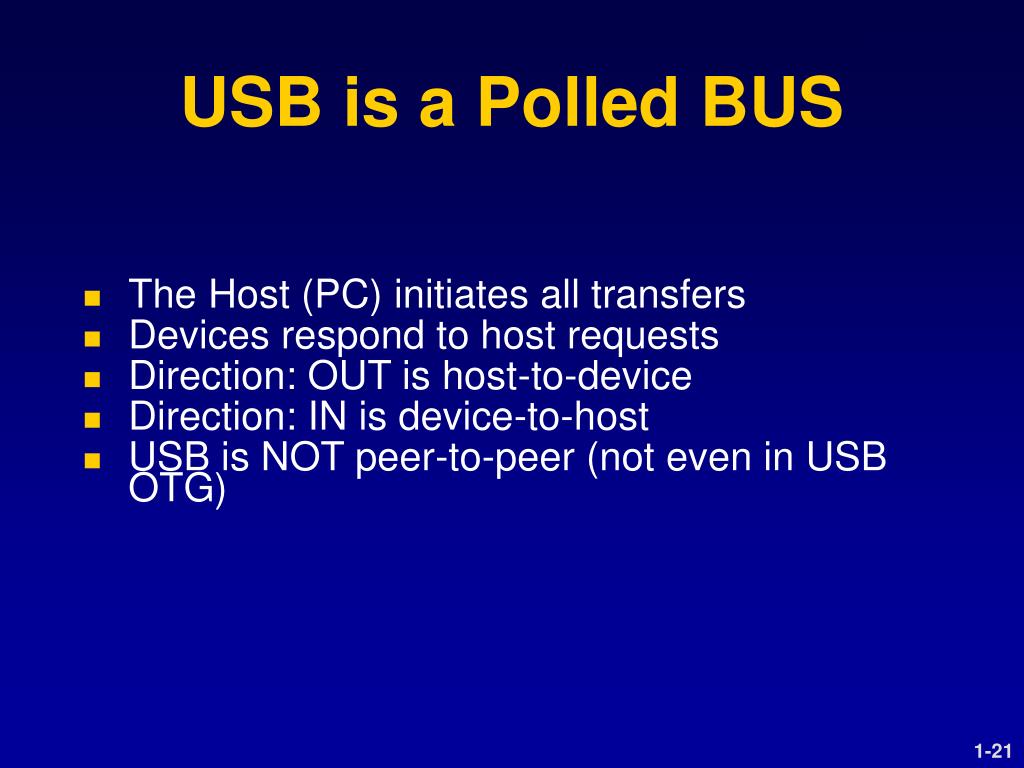 USB is a Polled BUS

- The Host (PC) initiates all transfers
- Devices respond to host requests
- Direction: OUT is host-to-device
- Direction: IN is device-to-host
- USB is NOT peer-to-peer (not even in USB OTG)

1-21